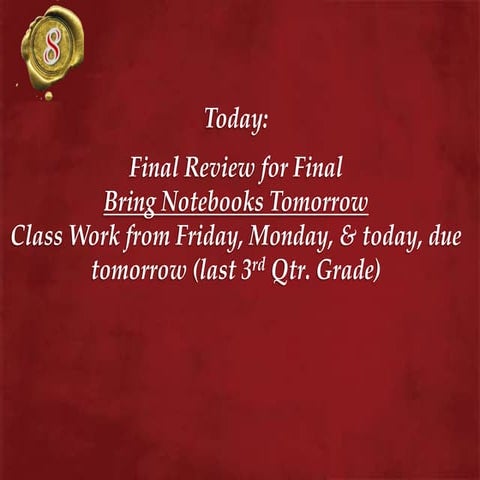 8

Today:

Final Review for Final
Bring Notebooks Tomorrow
Class Work from Friday, Monday, & today, due tomorrow (last 3rd Qtr. Grade)